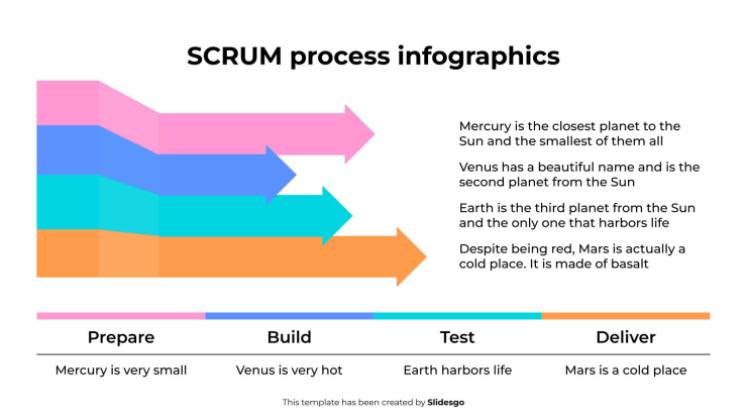 SCRUM process infographics

Mercury is the closest planet to the Sun and the smallest of them all

Venus has a beautiful name and is the second planet from the Sun

Earth is the third planet from the Sun and the only one that harbors life

Despite being red, Mars is actually a cold place. It is made of basalt

| Prepare | Build | Test | Deliver |
|---|---|---|---|
| Mercury is very small | Venus is very hot | Earth harbors life | Mars is a cold place |

This template has been created by Slidesgo